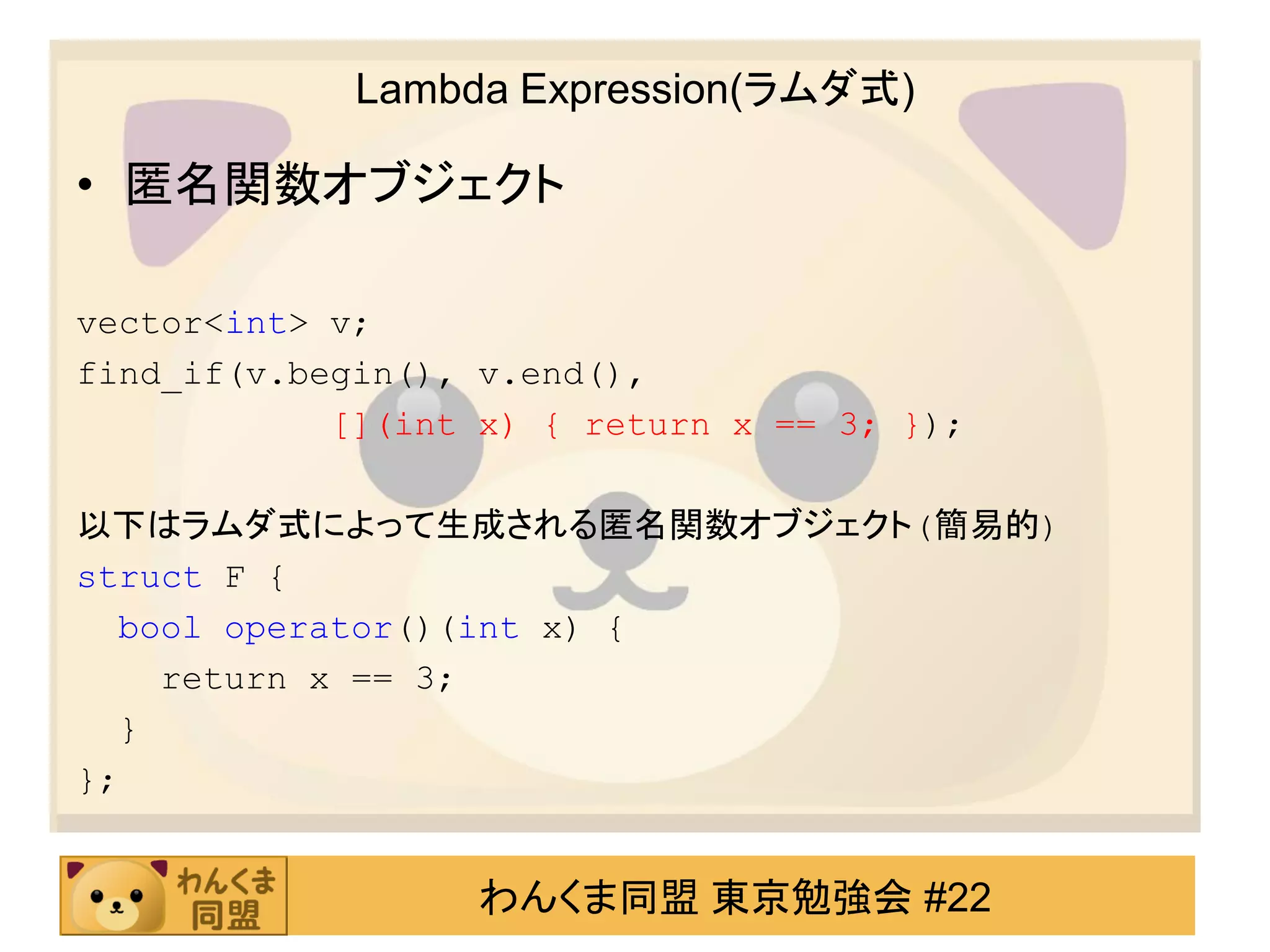 Lambda Expression(ラムダ式)

• 匿名関数オブジェクト

vector<int> v;
find_if(v.begin(), v.end(),
                [](int x) { return x == 3; });

以下はラムダ式によって生成される匿名関数オブジェクト(簡易的)

struct F {
  bool operator()(int x) {
    return x == 3;
  }
};

わんくま
同盟

わんくま同盟 東京勉強会 #22